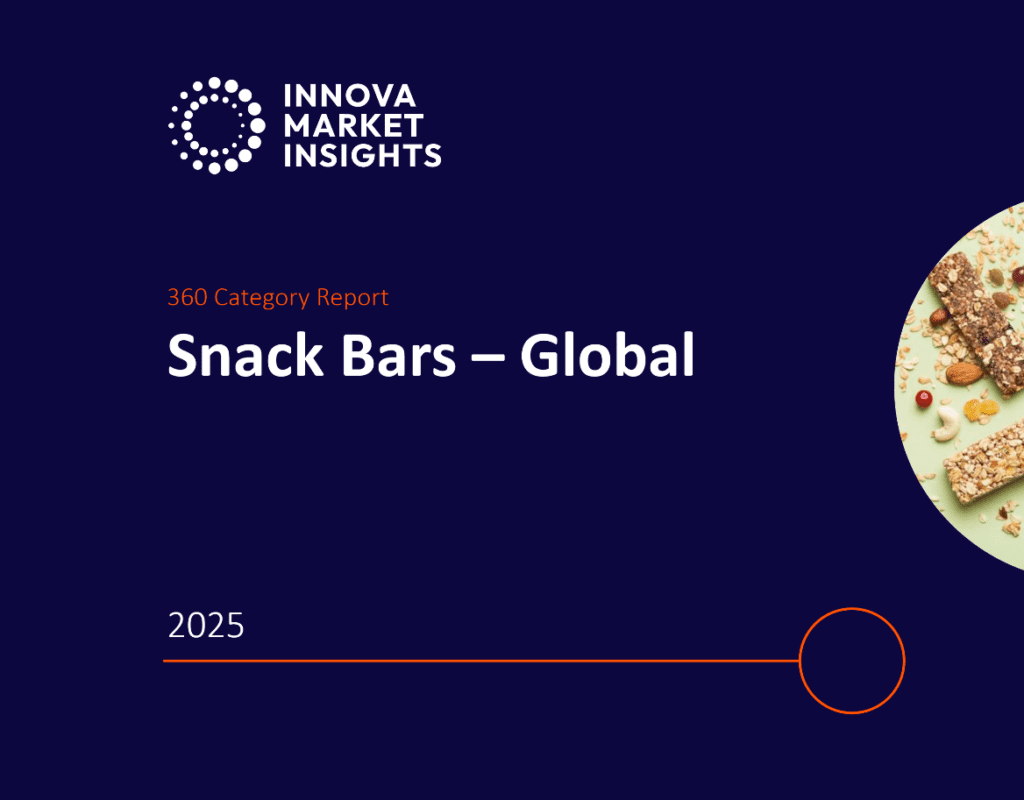 INNOVA
MARKET
INSIGHTS

360 Category Report

Snack Bars – Global

2025